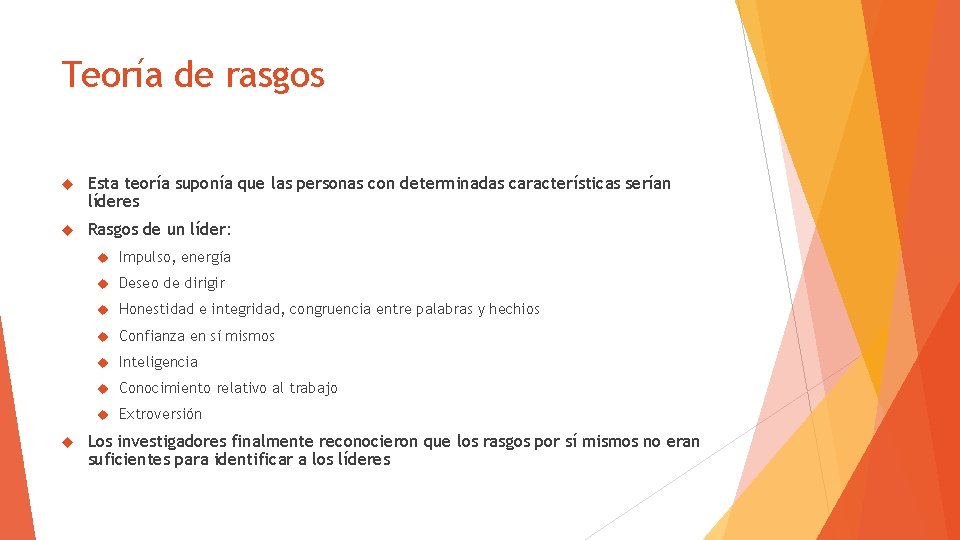 Teoría de rasgos

Esta teoría suponía que las personas con determinadas características serían líderes

Rasgos de un líder:

Impulso, energía

Deseo de dirigir

Honestidad e integridad, congruencia entre palabras y hechios

Confianza en sí mismos

Inteligencia

Conocimiento relativo al trabajo

Extroversión

Los investigadores finalmente reconocieron que los rasgos por sí mismos no eran suficientes para identificar a los líderes